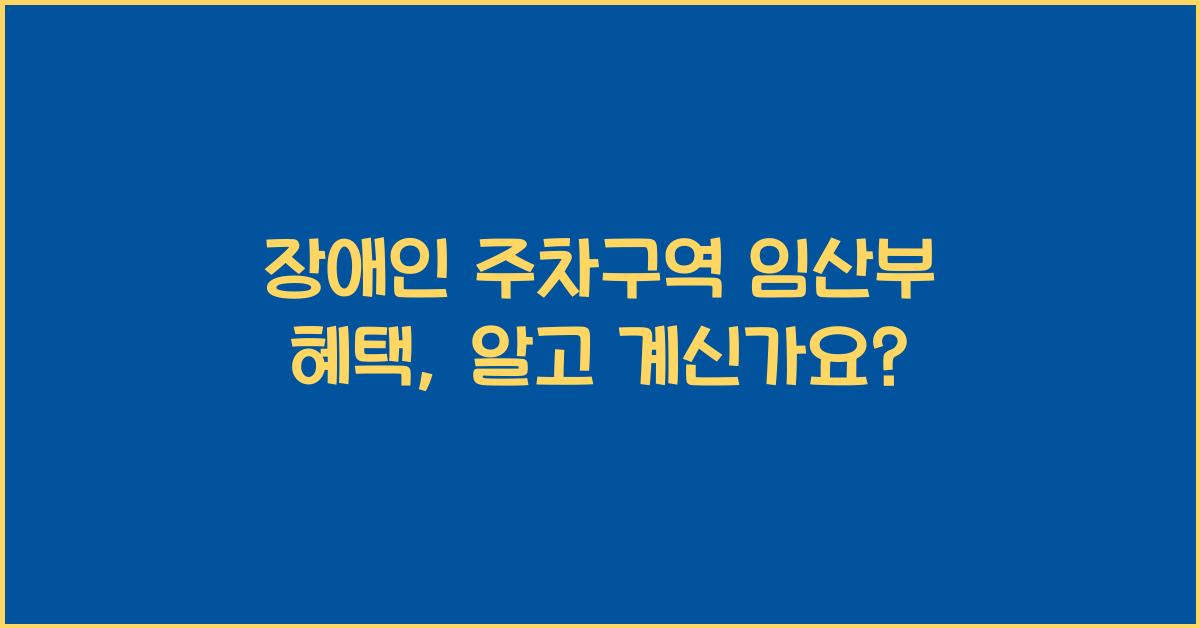 장애인 주차구역 임산부 혜택, 알고 계신가요?